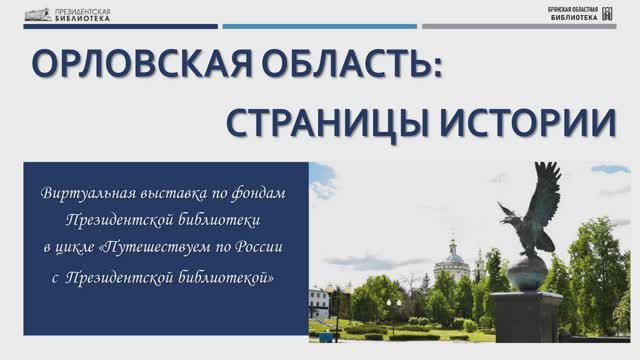 ПРЕЗИДЕНТСКАЯ БИБЛИОТЕКА

БРЯНСКАЯ ОБЛАСТНАЯ БИБЛИОТЕКА

ОРЛОВСКАЯ ОБЛАСТЬ: СТРАНИЦЫ ИСТОРИИ

Виртуальная выставка по фондам Президентской библиотеки в цикле «Путешествуем по России с Президентской библиотекой»